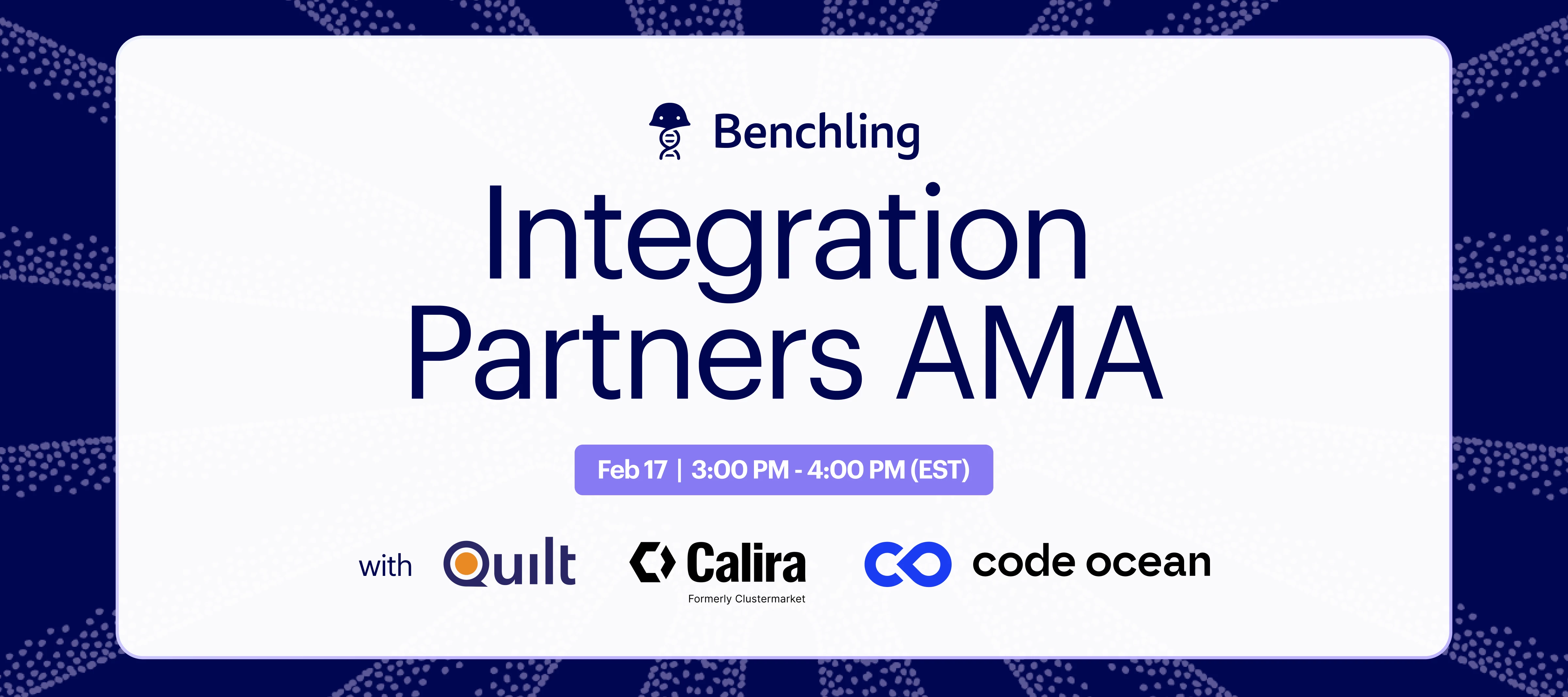 Benchling

Integration Partners AMA

Feb 17 | 3:00 PM - 4:00 PM (EST)

with Quilt Calira Formerly Clustermarket code ocean